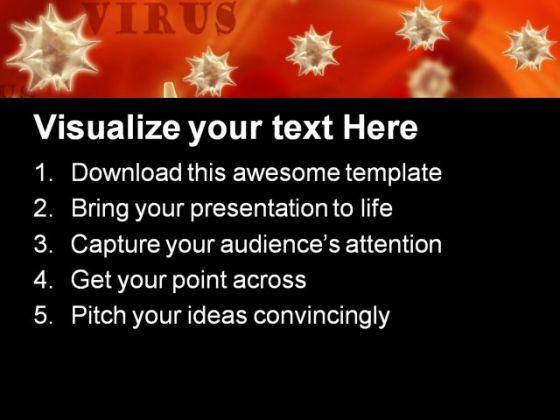 VIRUS

Visualize your text Here

1. Download this awesome template
2. Bring your presentation to life
3. Capture your audience's attention
4. Get your point across
5. Pitch your ideas convincingly